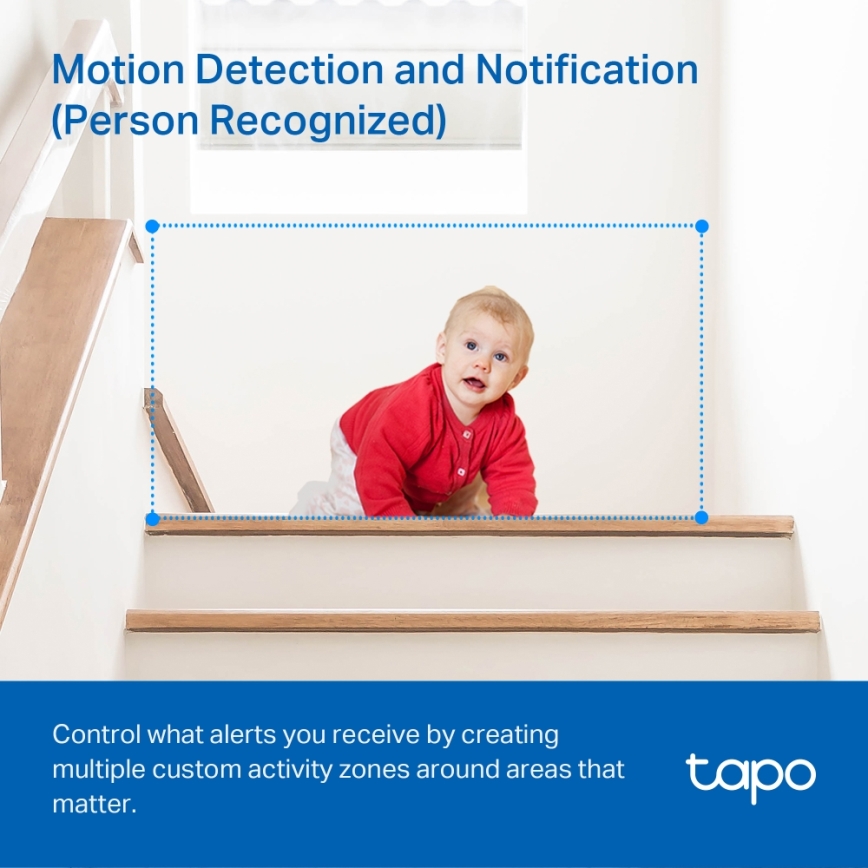 Motion Detection and Notification (Person Recognized)

Control what alerts you receive by creating multiple custom activity zones around areas that matter.

tapo